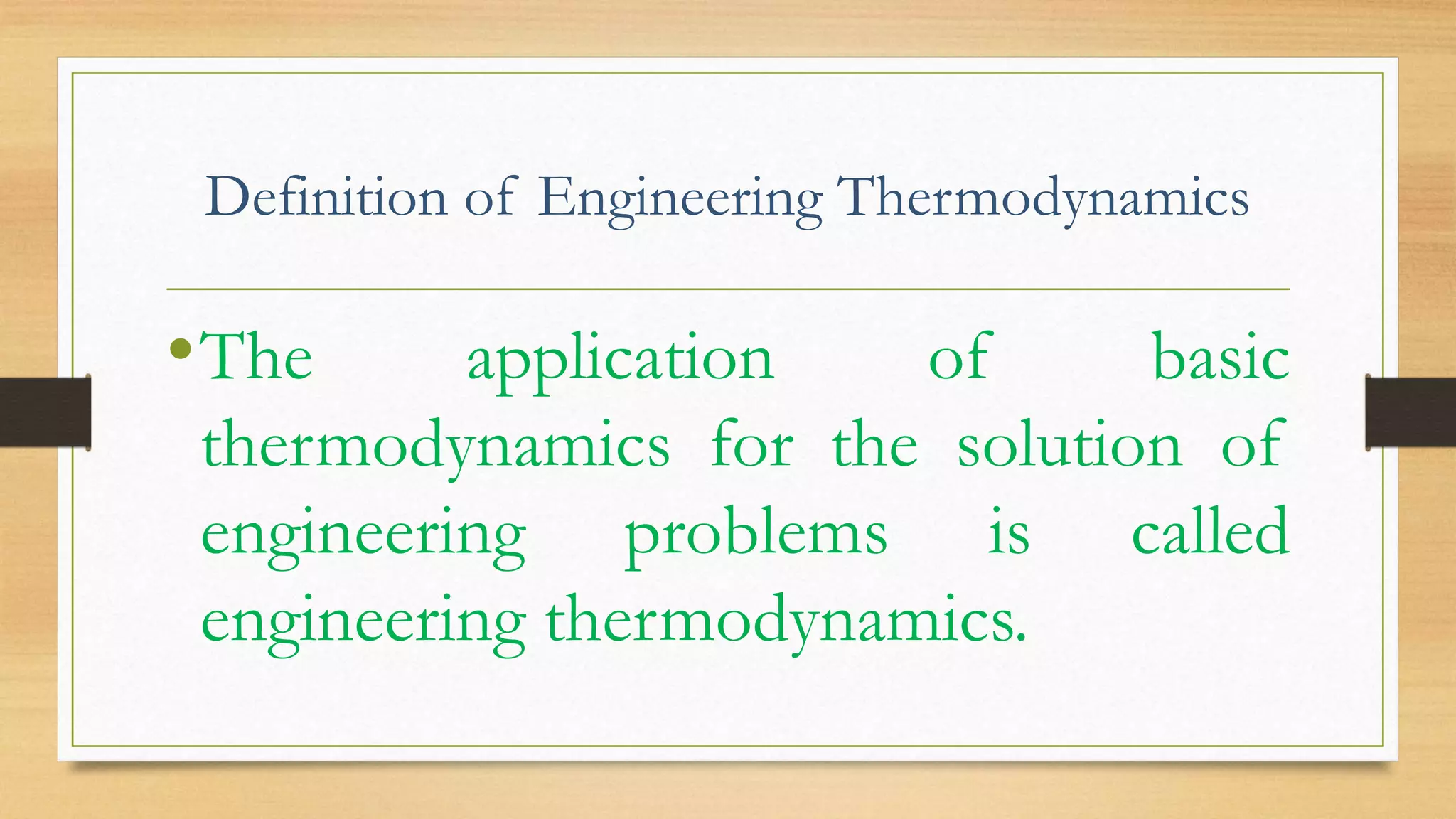 Definition of Engineering Thermodynamics

• The application of basic thermodynamics for the solution of engineering problems is called engineering thermodynamics.